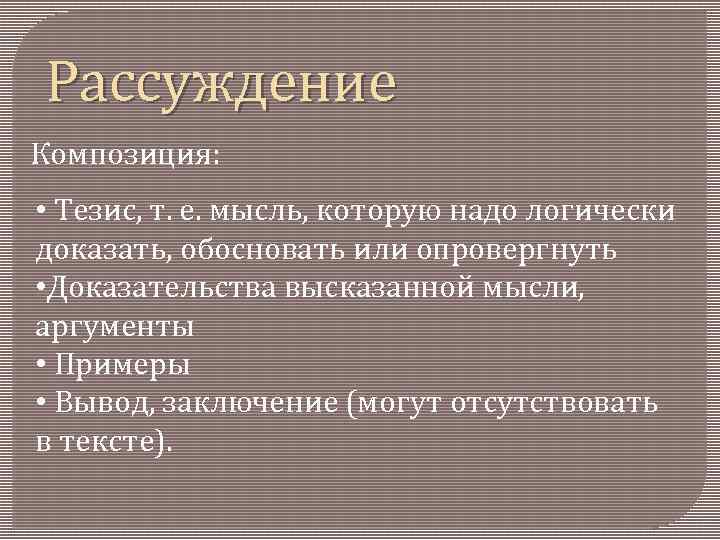 Рассуждение

Композиция:

• Тезис, т. е. мысль, которую надо логически доказать, обосновать или опровергнуть
•Доказательства высказанной мысли, аргументы
• Примеры
• Вывод, заключение (могут отсутствовать в тексте).